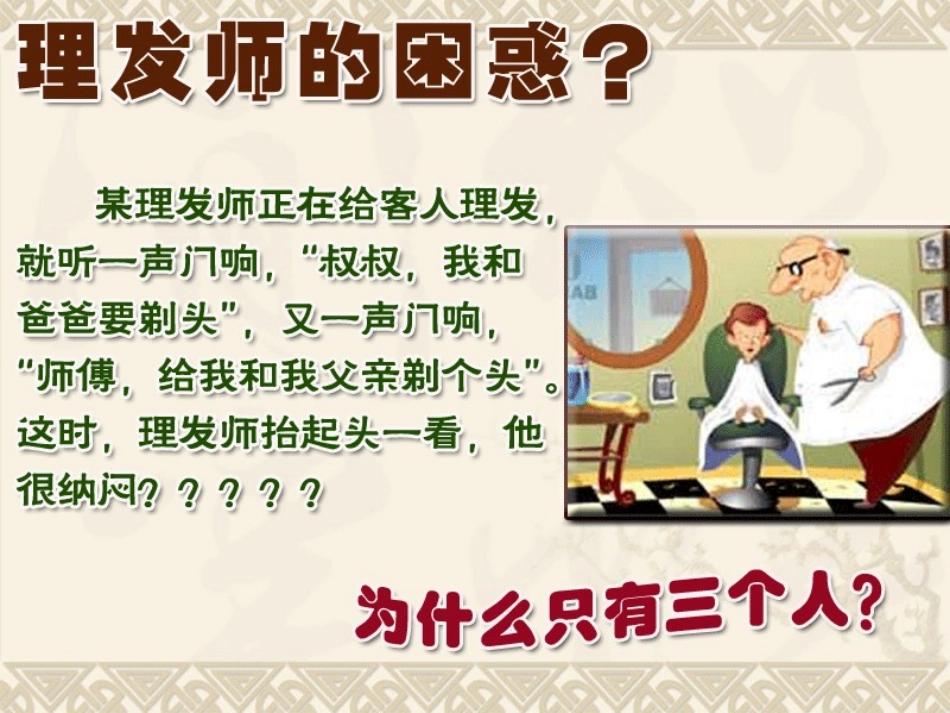 理发师的困惑？

某理发师正在给客人理发，就听一声门响，“叔叔，我和爸爸要剃头”，又一声门响，“师傅，给我和我父亲剃个头”。这时，理发师抬起头一看，他很纳闷？？？？？

为什么只有三个人？